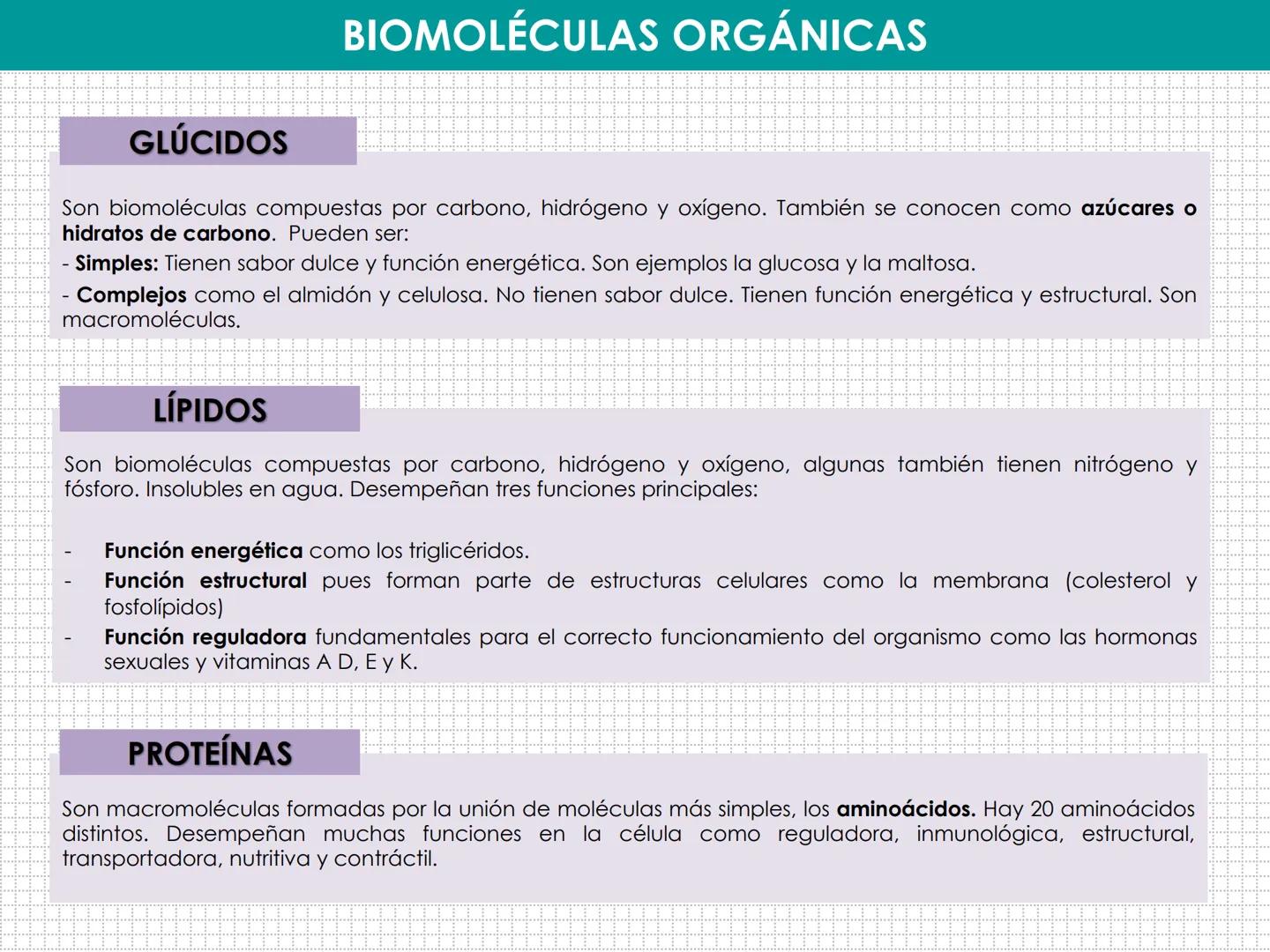 BIOMOLÉCULAS ORGÁNICAS

GLÚCIDOS

Son biomoléculas compuestas por carbono, hidrógeno y oxígeno. También se conocen como azúcares o hidratos de carbono. Pueden ser:

- Simples: Tienen sabor dulce y función energética. Son ejemplos la glucosa y la maltosa.

- Complejos como el almidón y celulosa. No tienen sabor dulce. Tienen función energética y estructural. Son macromoléculas.

LÍPIDOS

Son biomoléculas compuestas por carbono, hidrógeno y oxígeno, algunas también tienen nitrógeno y fósforo. Insolubles en agua. Desempeñan tres funciones principales:

- Función energética como los triglicéridos.
- Función estructural pues forman parte de estructuras celulares como la membrana (colesterol y fosfolípidos)
- Función reguladora fundamentales para el correcto funcionamiento del organismo como las hormonas sexuales y vitaminas A D, E y K.

PROTEÍNAS

Son macromoléculas formadas por la unión de moléculas más simples, los aminoácidos. Hay 20 aminoácidos distintos. Desempeñan muchas funciones en la célula como reguladora, inmunológica, estructural, transportadora, nutritiva y contráctil.